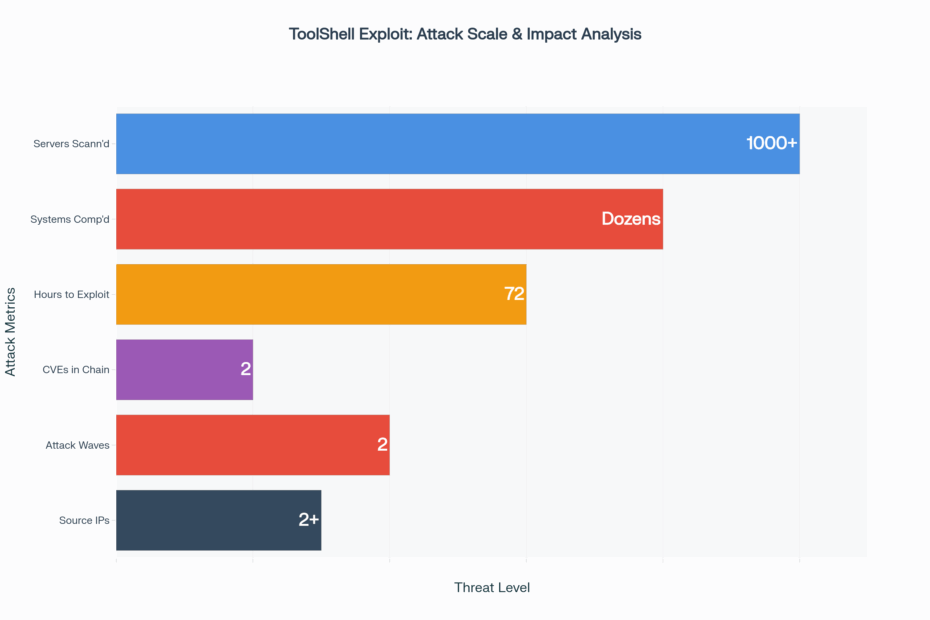 ToolShell Exploit: Attack Scale & Impact Analysis

Attack Metrics

Servers Scann'd
1000+

Systems Comp'd
Dozens

Hours to Exploit
72

CVEs in Chain
2

Attack Waves
2

Source IPs
2+

Threat Level